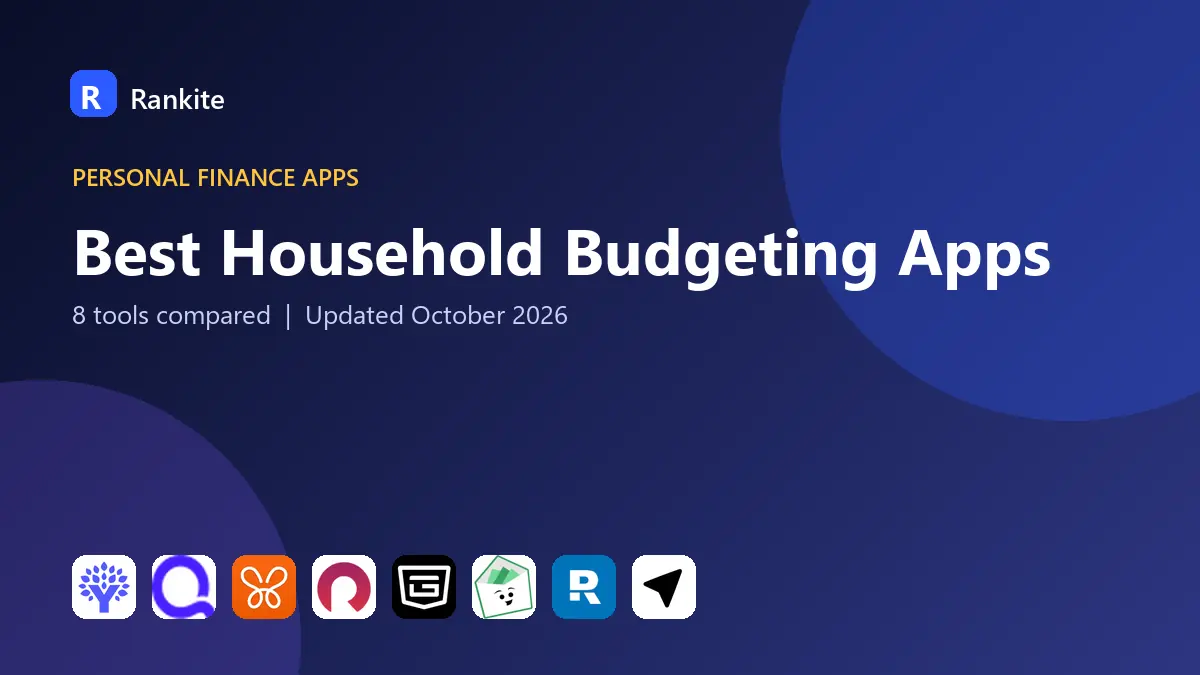 R Rankite

PERSONAL FINANCE APPS

Best Household Budgeting Apps

8 tools compared | Updated October 2026